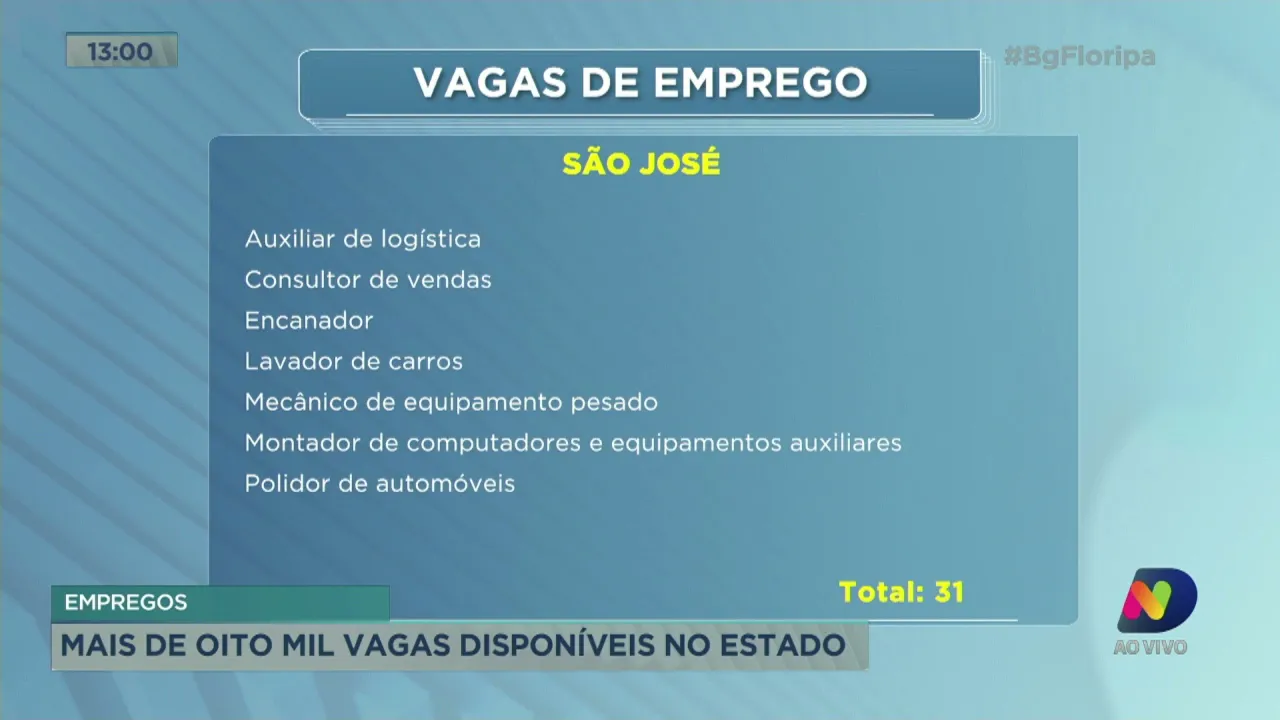 13:00

#BgFloripa

VAGAS DE EMPREGO

SÃO JOSÉ

Auxiliar de logística
Consultor de vendas
Encanador
Lavador de carros
Mecânico de equipamento pesado
Montador de computadores e equipamentos auxiliares
Polidor de automóveis

Total: 31

EMPREGOS
MAIS DE OITO MIL VAGAS DISPONÍVEIS NO ESTADO

N
AO VIVO